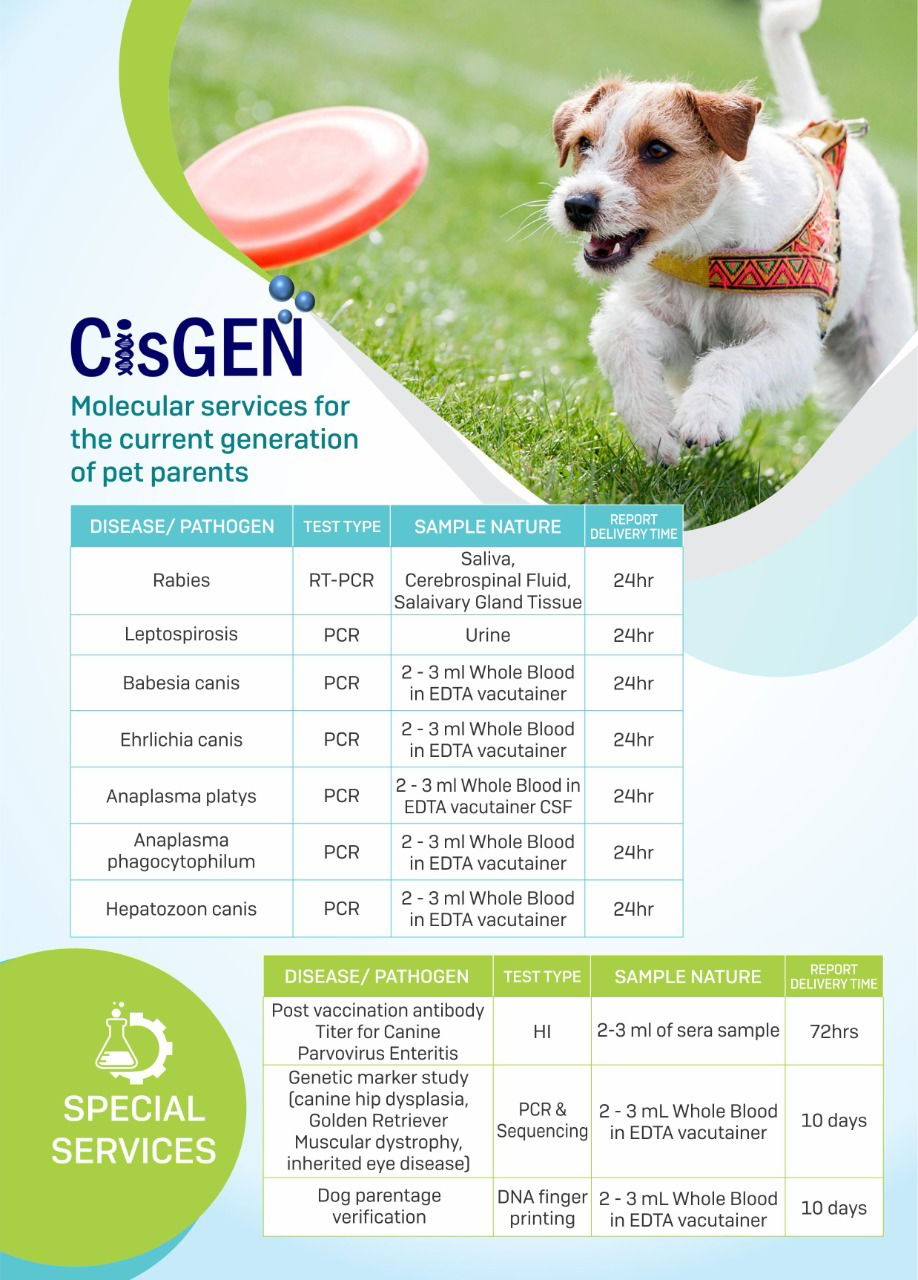 CisGEN

Molecular services for the current generation of pet parents

| DISEASE/ PATHOGEN | TEST TYPE | SAMPLE NATURE | REPORT DELIVERY TIME |
|---|---|---|---|
| Rabies | RT-PCR | Saliva, Cerebrospinal Fluid, Salaivary Gland Tissue | 24hr |
| Leptospirosis | PCR | Urine | 24hr |
| Babesia canis | PCR | 2 - 3 ml Whole Blood in EDTA vacutainer | 24hr |
| Ehrlichia canis | PCR | 2 - 3 ml Whole Blood in EDTA vacutainer | 24hr |
| Anaplasma platys | PCR | 2 - 3 ml Whole Blood in EDTA vacutainer CSF | 24hr |
| Anaplasma phagocytophilum | PCR | 2 - 3 ml Whole Blood in EDTA vacutainer | 24hr |
| Hepatozoon canis | PCR | 2 - 3 ml Whole Blood in EDTA vacutainer | 24hr |

SPECIAL SERVICES

| DISEASE/ PATHOGEN | TEST TYPE | SAMPLE NATURE | REPORT DELIVERY TIME |
|---|---|---|---|
| Post vaccination antibody Titer for Canine Parvovirus Enteritis | HI | 2-3 ml of sera sample | 72hrs |
| Genetic marker study (canine hip dysplasia, Golden Retriever Muscular dystrophy, inherited eye disease) | PCR & Sequencing | 2 - 3 mL Whole Blood in EDTA vacutainer | 10 days |
| Dog parentage verification | DNA finger printing | 2 - 3 mL Whole Blood in EDTA vacutainer | 10 days |